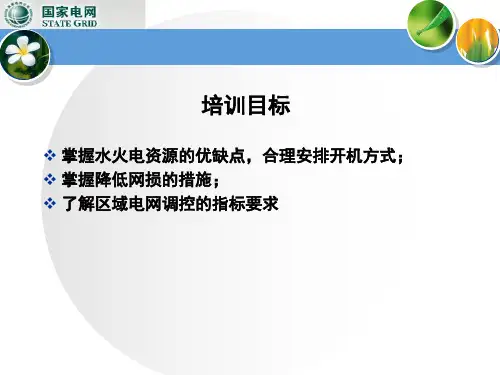 国家电网
STATE GRID

培训目标

❖ 掌握水火电资源的优缺点，合理安排开机方式；
❖ 掌握降低网损的措施；
❖ 了解区域电网调控的指标要求